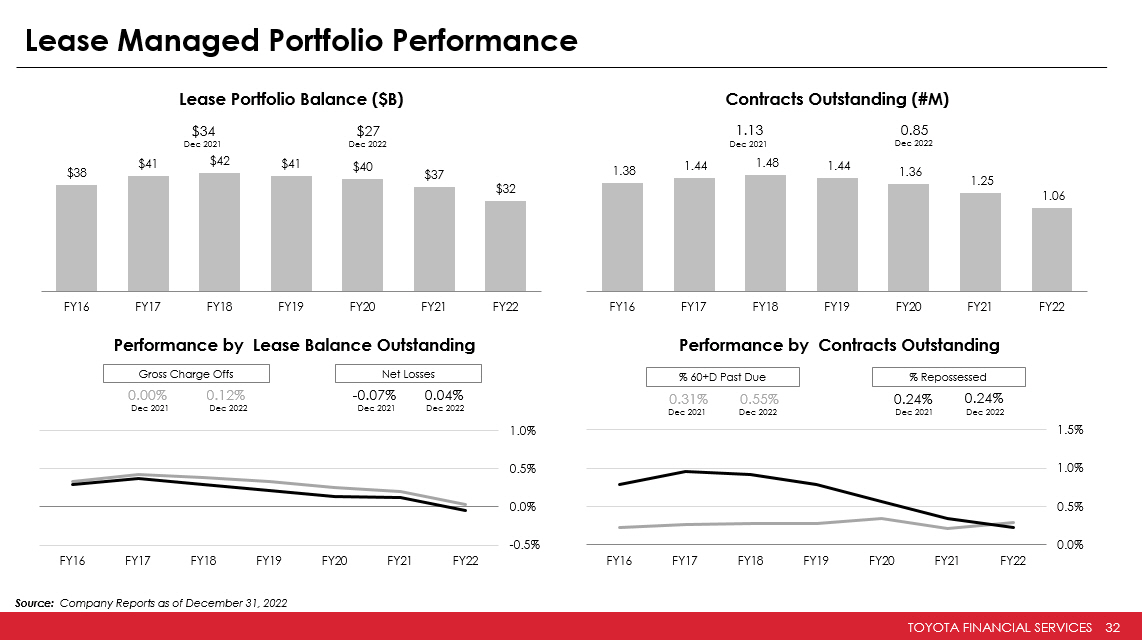 Lease Managed Portfolio Performance

Lease Portfolio Balance ($B)

$34 Dec 2021

$27 Dec 2022

$38 $41 $42 $41 $40 $37 $32

FY16 FY17 FY18 FY19 FY20 FY21 FY22

Contracts Outstanding (#M)

1.13 Dec 2021

0.85 Dec 2022

1.38 1.44 1.48 1.44 1.36 1.25 1.06

FY16 FY17 FY18 FY19 FY20 FY21 FY22

Performance by Lease Balance Outstanding

Gross Charge Offs

0.00% Dec 2021

0.12% Dec 2022

Net Losses

-0.07% Dec 2021

0.04% Dec 2022

1.0%
0.5%
0.0%
-0.5%

FY16 FY17 FY18 FY19 FY20 FY21 FY22

Performance by Contracts Outstanding

% 60+D Past Due

0.31% Dec 2021

0.55% Dec 2022

% Repossessed

0.24% Dec 2021

0.24% Dec 2022

1.5%
1.0%
0.5%
0.0%

FY16 FY17 FY18 FY19 FY20 FY21 FY22

Source: Company Reports as of December 31, 2022

TOYOTA FINANCIAL SERVICES 32